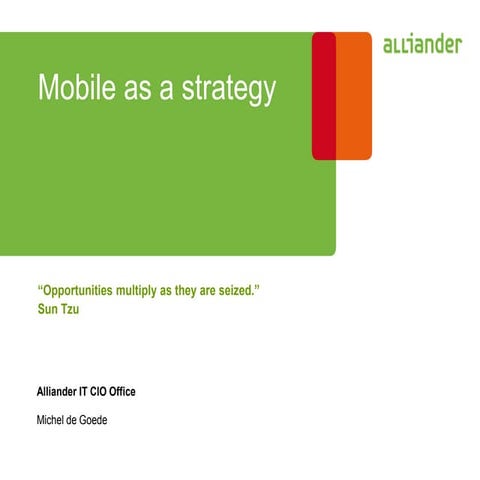 alliander

Mobile as a strategy

“Opportunities multiply as they are seized.”
Sun Tzu

Alliander IT CIO Office

Michel de Goede